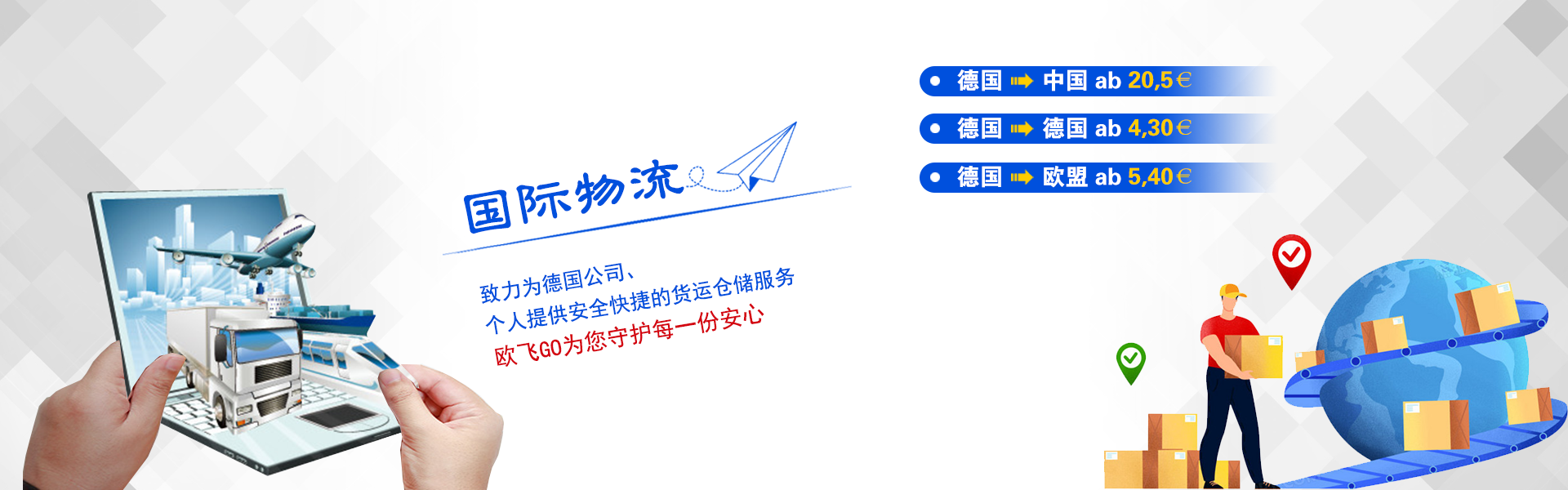 国际物流

致力为德国公司、
个人提供安全快捷的货运仓储服务
欧飞GO为您守护每一份安心

德国 ➡ 中国 ab 20,5€
德国 ➡ 德国 ab 4,30€
德国 ➡ 欧盟 ab 5,40€